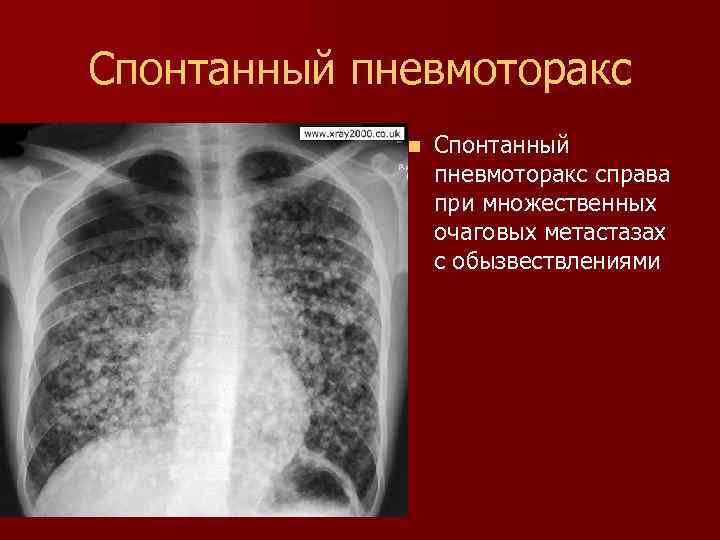 Спонтанный пневмоторакс

www.xray2000.co.uk

Спонтанный пневмоторакс справа при множественных очаговых метастазах с обызвествлениями